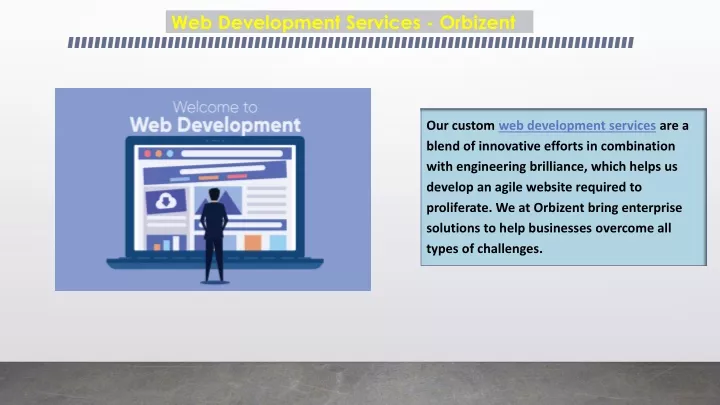 Web Development Services - Orbizent

Welcome to
Web Development

Our custom web development services are a blend of innovative efforts in combination with engineering brilliance, which helps us develop an agile website required to proliferate. We at Orbizent bring enterprise solutions to help businesses overcome all types of challenges.